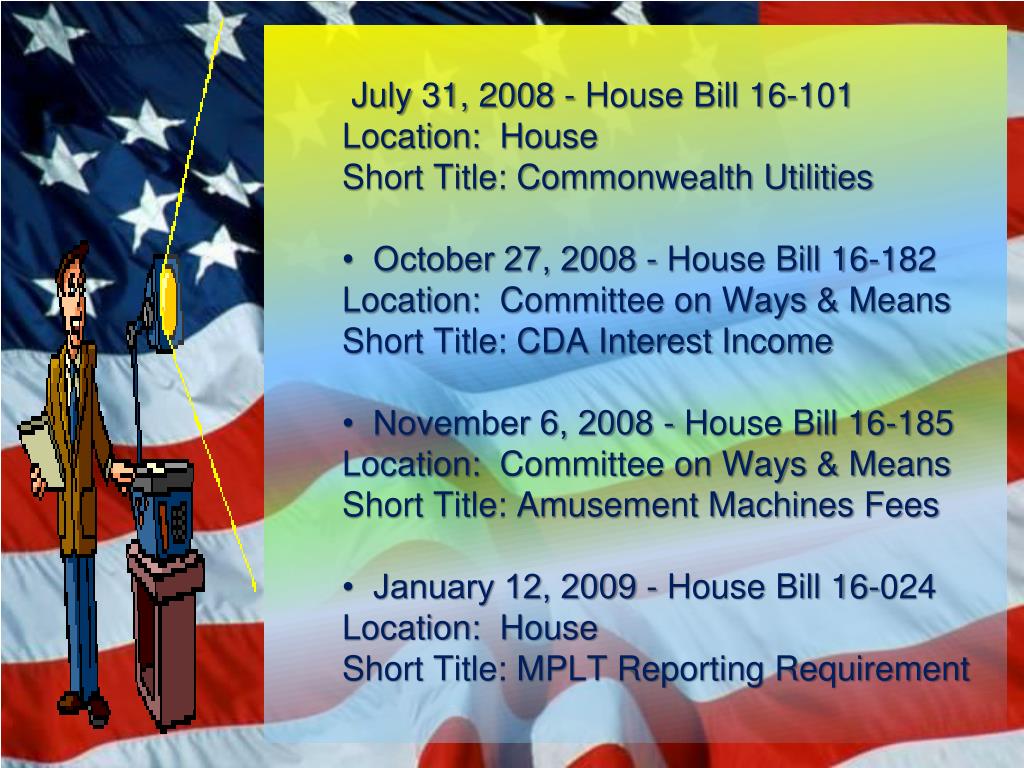 July 31, 2008 - House Bill 16-101
Location: House
Short Title: Commonwealth Utilities

• October 27, 2008 - House Bill 16-182
Location: Committee on Ways & Means
Short Title: CDA Interest Income

• November 6, 2008 - House Bill 16-185
Location: Committee on Ways & Means
Short Title: Amusement Machines Fees

• January 12, 2009 - House Bill 16-024
Location: House
Short Title: MPLT Reporting Requirement